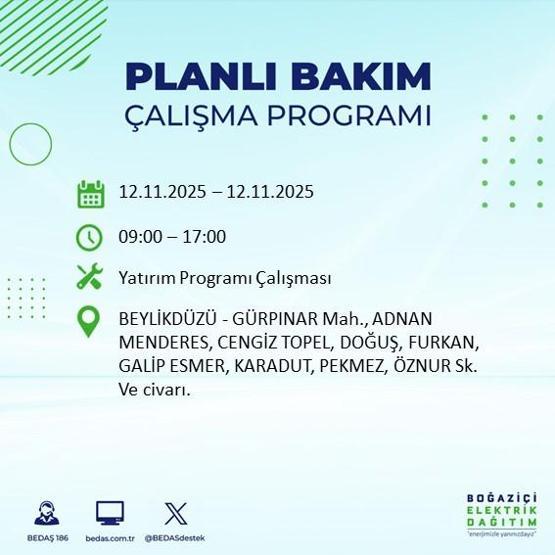 PLANLI BAKIM
ÇALIŞMA PROGRAMI

12.11.2025 – 12.11.2025

09:00 – 17:00

Yatırım Programı Çalışması

BEYLİKDÜZÜ - GÜRPINAR Mah., ADNAN MENDERES, CENGİZ TOPEL, DOĞUŞ, FURKAN, GALİP ESMER, KARADUT, PEKMEZ, ÖZNUR Sk. Ve civarı.

BEDAŞ 186
bedas.com.tr
@BEDASdestek

BOĞAZİÇİ
ELEKTRİK
DAĞITIM
"enerjimizle yanınızdayız"